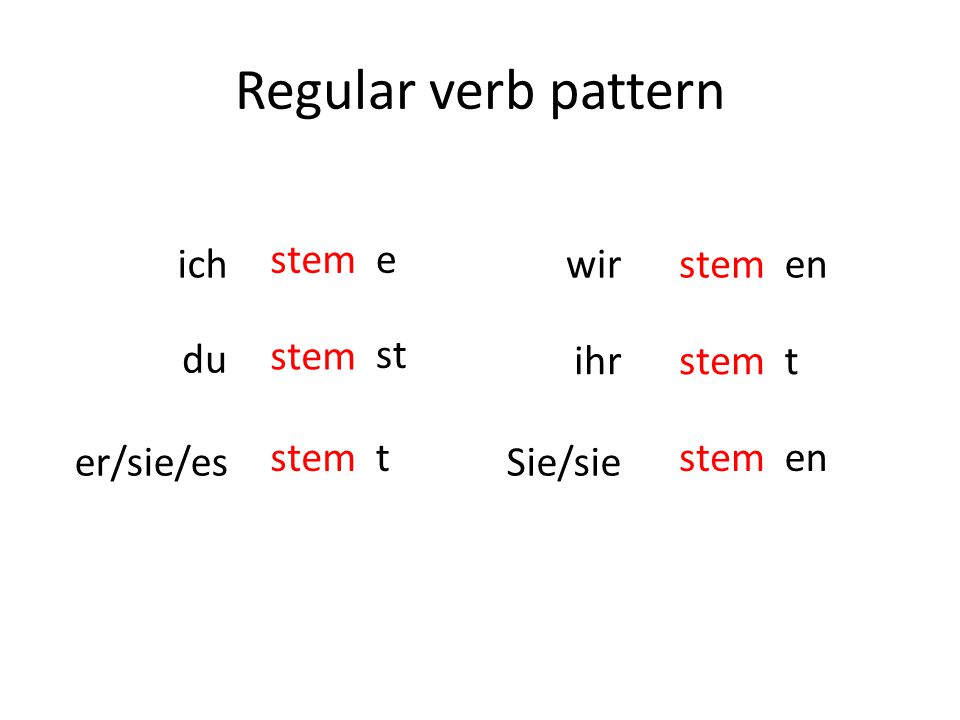 Regular verb pattern

ich stem e
du stem st
er/sie/es stem t

wir stem en
ihr stem t
Sie/sie stem en